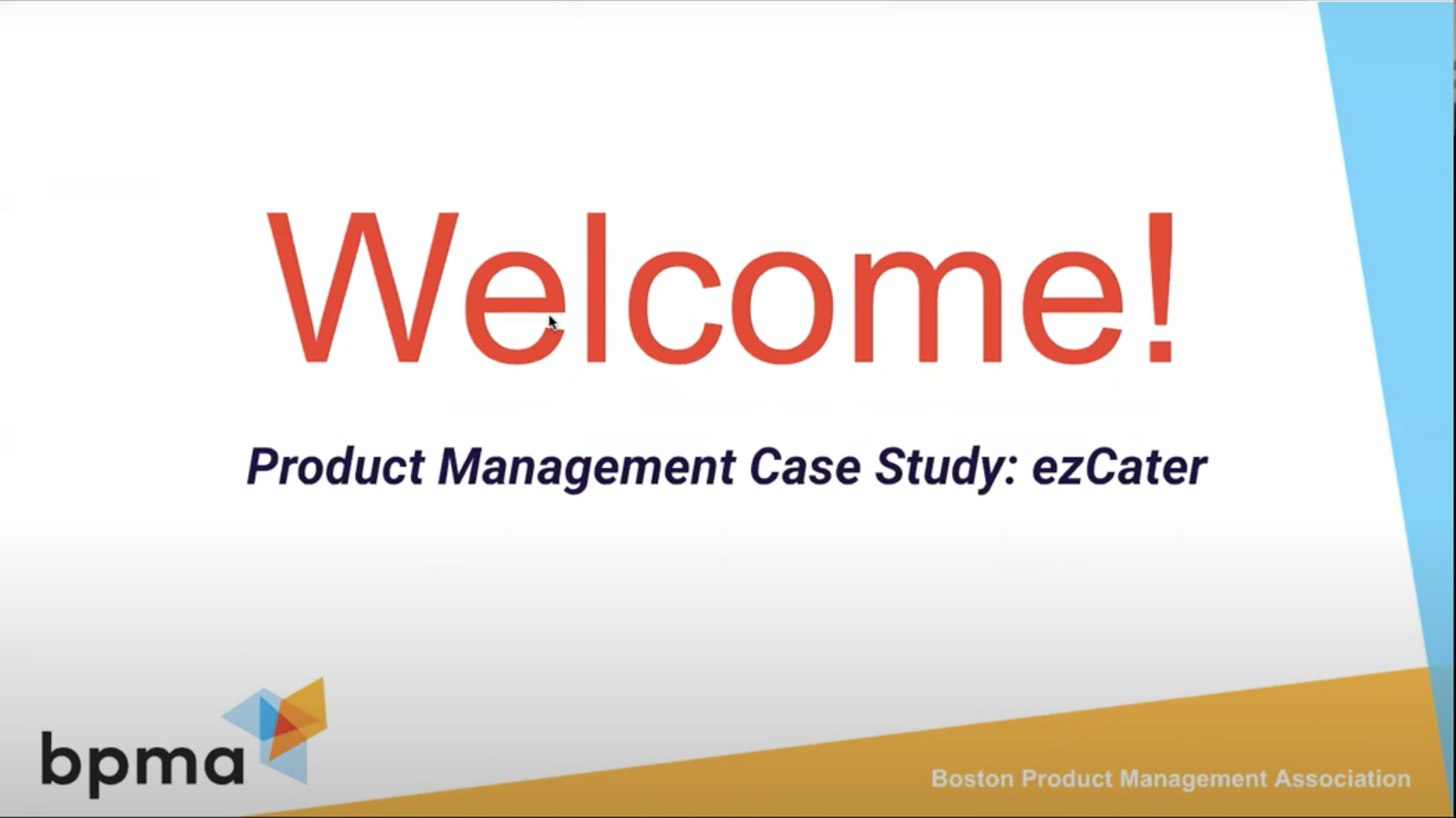 Welcome!

Product Management Case Study: ezCater

bpma

Boston Product Management Association